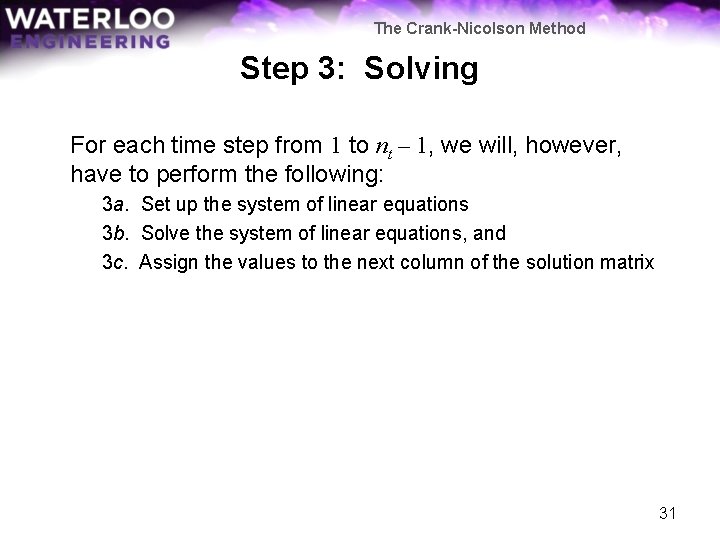 WATERLOO
ENGINEERING

The Crank-Nicolson Method

Step 3: Solving

For each time step from $1$ to $n_t - 1$, we will, however, have to perform the following:

3a. Set up the system of linear equations

3b. Solve the system of linear equations, and

3c. Assign the values to the next column of the solution matrix

31